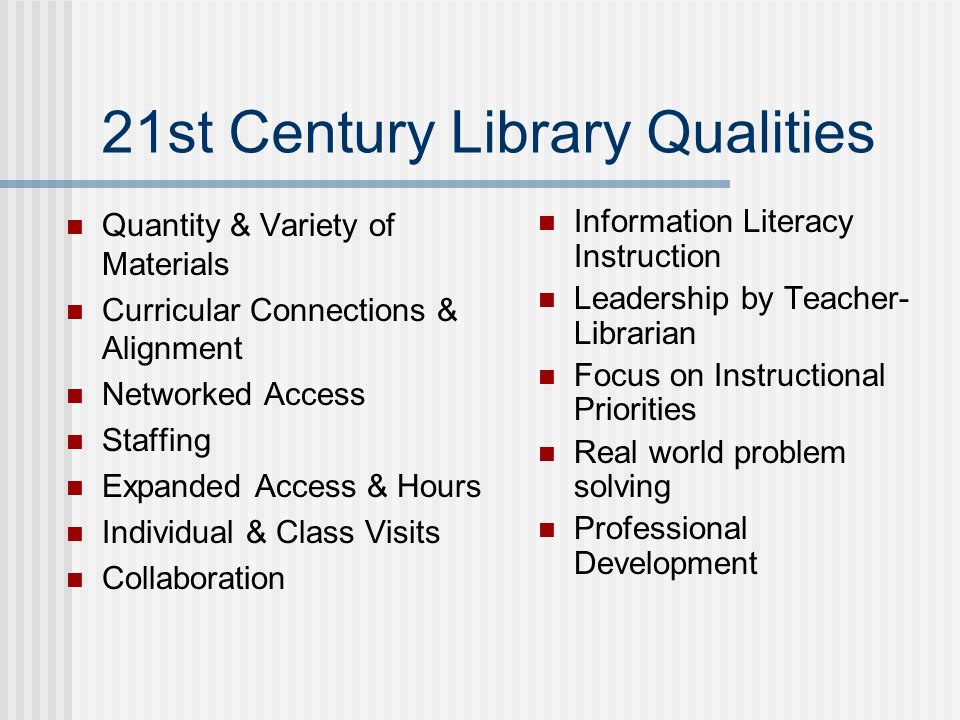 21st Century Library Qualities

- Quantity & Variety of Materials
- Curricular Connections & Alignment
- Networked Access
- Staffing
- Expanded Access & Hours
- Individual & Class Visits
- Collaboration

- Information Literacy Instruction
- Leadership by Teacher-Librarian
- Focus on Instructional Priorities
- Real world problem solving
- Professional Development